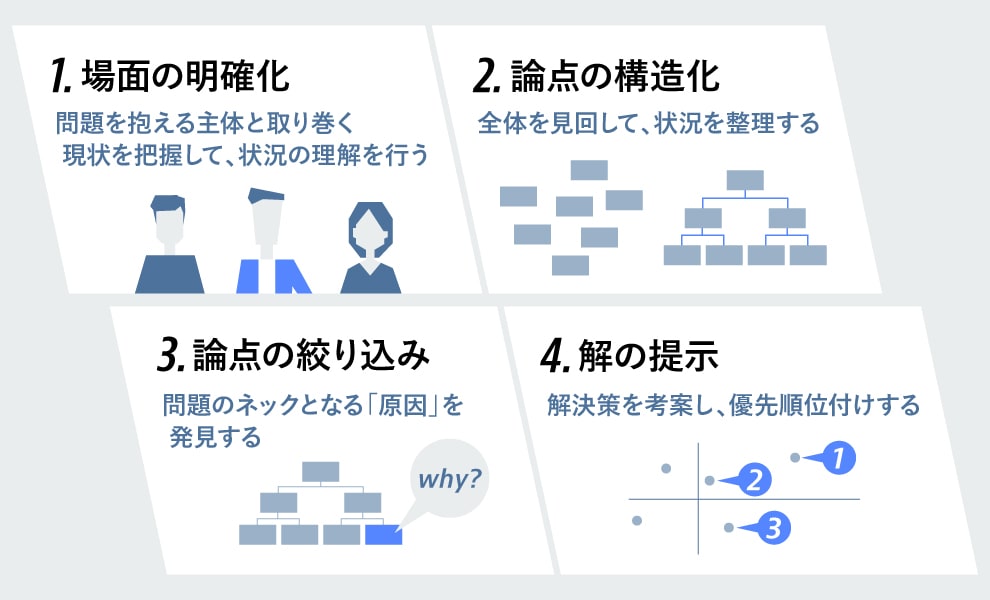 1. 場面の明確化

問題を抱える主体と取り巻く現状を把握して、状況の理解を行う

2. 論点の構造化

全体を見回して、状況を整理する

3. 論点の絞り込み

問題のネックとなる「原因」を発見する

why?

4. 解の提示

解決策を考案し、優先順位付けする

1

2

3